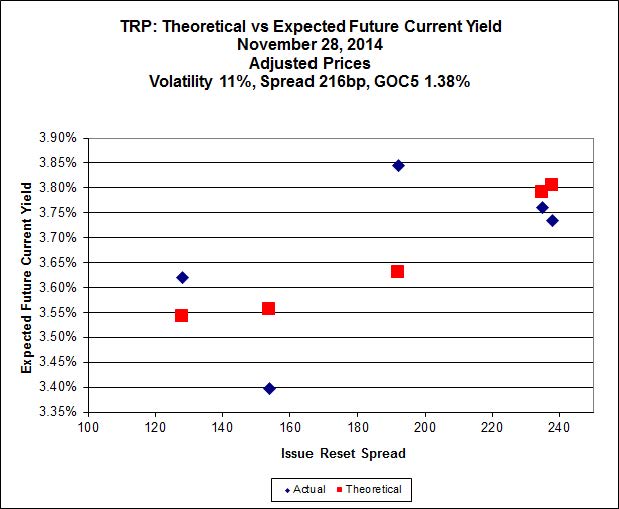 TRP: Theoretical vs Expected Future Current Yield
November 28, 2014
Adjusted Prices
Volatility 11%, Spread 216bp, GOC5 1.38%

Expected Future Current Yield

3.90%
3.85%
3.80%
3.75%
3.70%
3.65%
3.60%
3.55%
3.50%
3.45%
3.40%
3.35%

100 120 140 160 180 200 220 240

Issue Reset Spread

Actual Theoretical